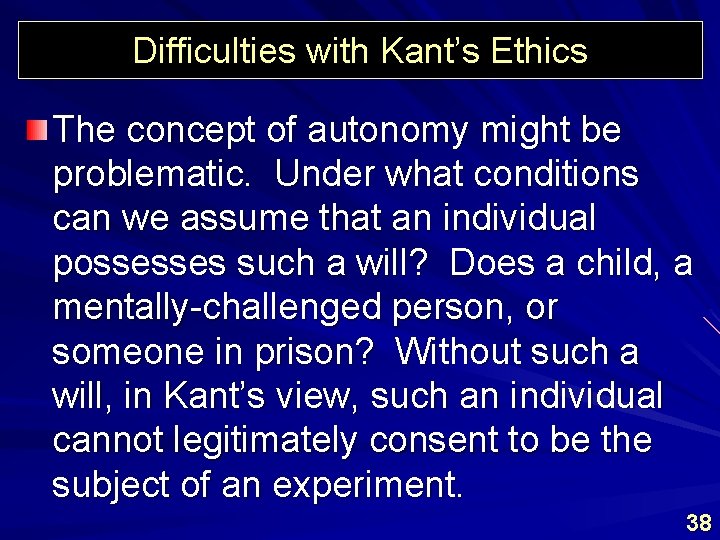 Difficulties with Kant's Ethics

The concept of autonomy might be problematic. Under what conditions can we assume that an individual possesses such a will? Does a child, a mentally-challenged person, or someone in prison? Without such a will, in Kant's view, such an individual cannot legitimately consent to be the subject of an experiment.

38